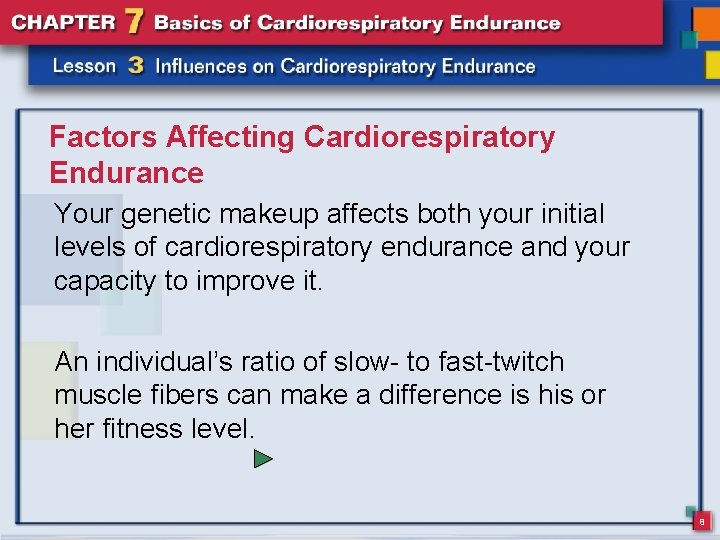 CHAPTER 7 Basics of Cardiorespiratory Endurance

Lesson 3 Influences on Cardiorespiratory Endurance

Factors Affecting Cardiorespiratory Endurance

Your genetic makeup affects both your initial levels of cardiorespiratory endurance and your capacity to improve it.

An individual's ratio of slow- to fast-twitch muscle fibers can make a difference is his or her fitness level.

8